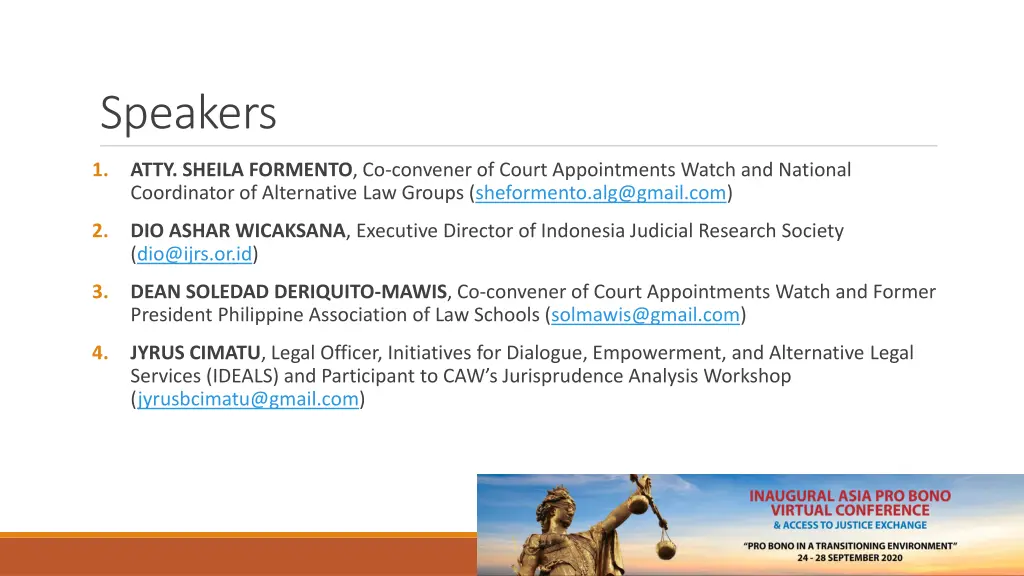 Speakers

1. ATTY. SHEILA FORMENTO, Co-convener of Court Appointments Watch and National Coordinator of Alternative Law Groups (sheformento.alg@gmail.com)

2. DIO ASHAR WICAKSANA, Executive Director of Indonesia Judicial Research Society (dio@ijrs.or.id)

3. DEAN SOLEDAD DERIQUITO-MAWIS, Co-convener of Court Appointments Watch and Former President Philippine Association of Law Schools (solmawis@gmail.com)

4. JYRUS CIMATU, Legal Officer, Initiatives for Dialogue, Empowerment, and Alternative Legal Services (IDEALS) and Participant to CAW's Jurisprudence Analysis Workshop (jyrusbcimatu@gmail.com)

INAUGURAL ASIA PRO BONO VIRTUAL CONFERENCE & ACCESS TO JUSTICE EXCHANGE

"PRO BONO IN A TRANSITIONING ENVIRONMENT"
24 - 28 SEPTEMBER 2020